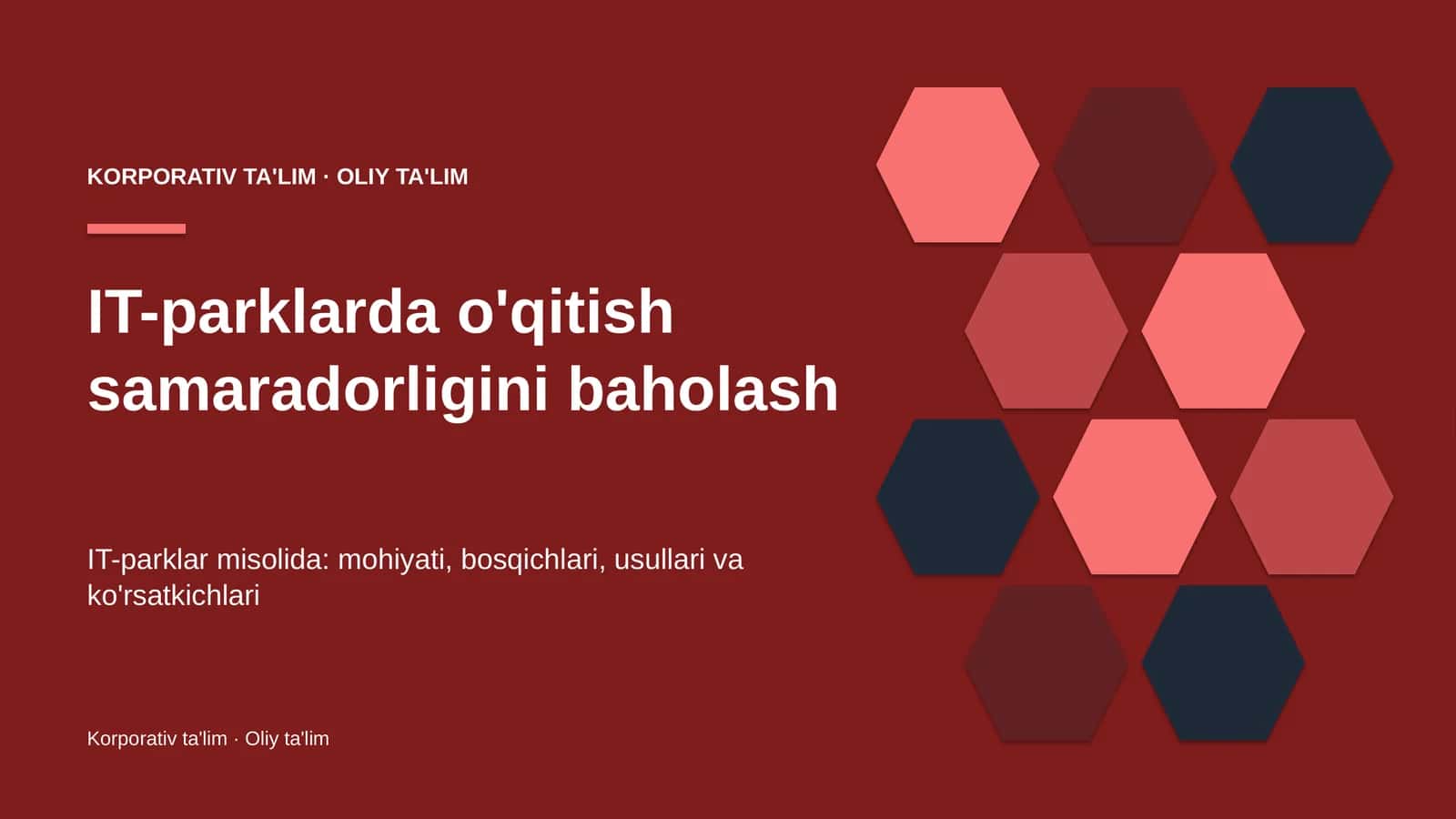 KORPORATIV TA'LIM · OLIY TA'LIM

IT-parklarda o'qitish samaradorligini baholash

IT-parklar misolida: mohiyati, bosqichlari, usullari va ko'rsatkichlari

Korporativ ta'lim · Oliy ta'lim